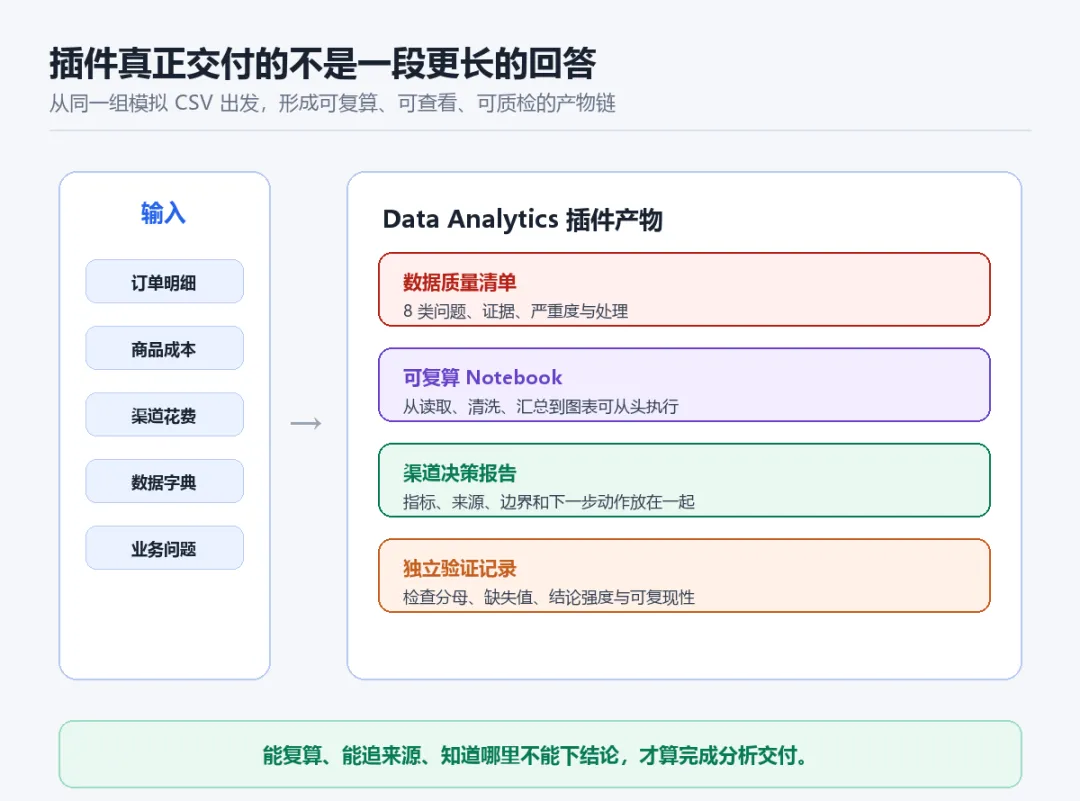 插件真正交付的不是一段更长的回答

从同一组模拟 CSV 出发，形成可复算、可查看、可质检的产物链

输入

订单明细

商品成本

渠道花费

数据字典

业务问题

→

Data Analytics 插件产物

数据质量清单

8 类问题、证据、严重度与处理

可复算 Notebook

从读取、清洗、汇总到图表可从头执行

渠道决策报告

指标、来源、边界和下一步动作放在一起

独立验证记录

检查分母、缺失值、结论强度与可复现性

能复算、能追来源、知道哪里不能下结论，才算完成分析交付。